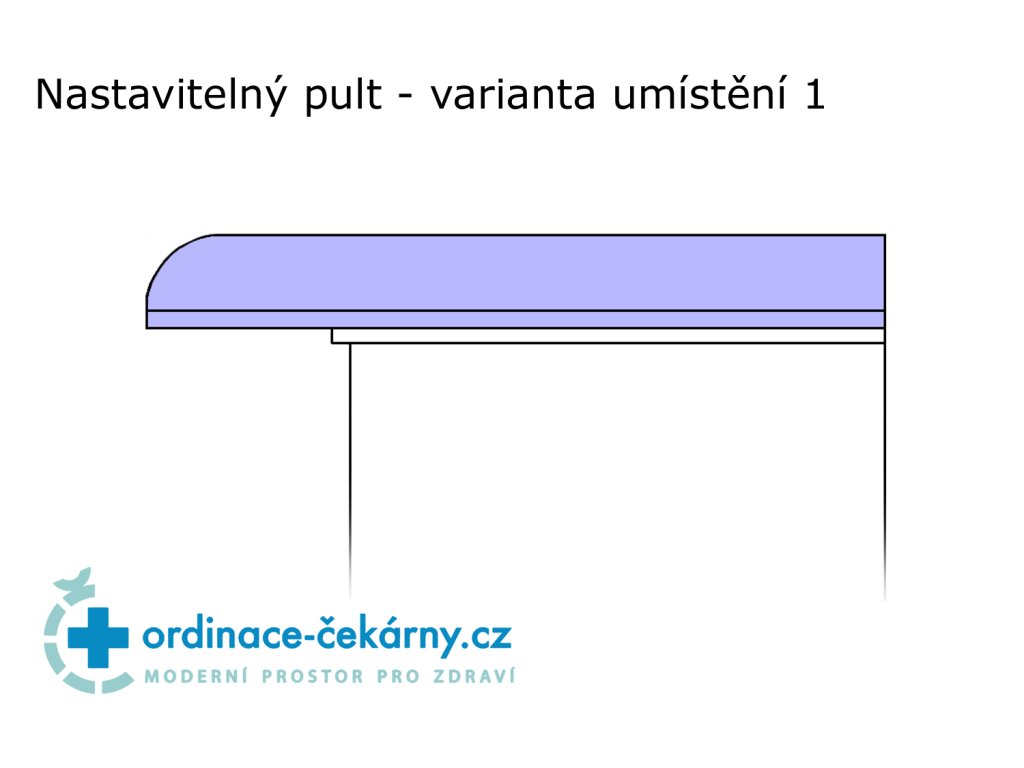 Nastavitelný pult - varianta umístění 1

ordinace-čekárny.cz
MODERNÍ PROSTOR PRO ZDRAVÍ